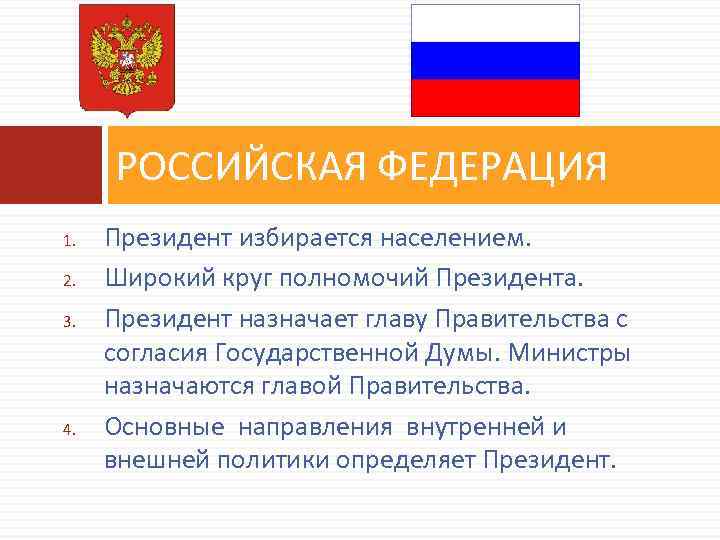 РОССИЙСКАЯ ФЕДЕРАЦИЯ

1. Президент избирается населением.
2. Широкий круг полномочий Президента.
3. Президент назначает главу Правительства с согласия Государственной Думы. Министры назначаются главой Правительства.
4. Основные направления внутренней и внешней политики определяет Президент.